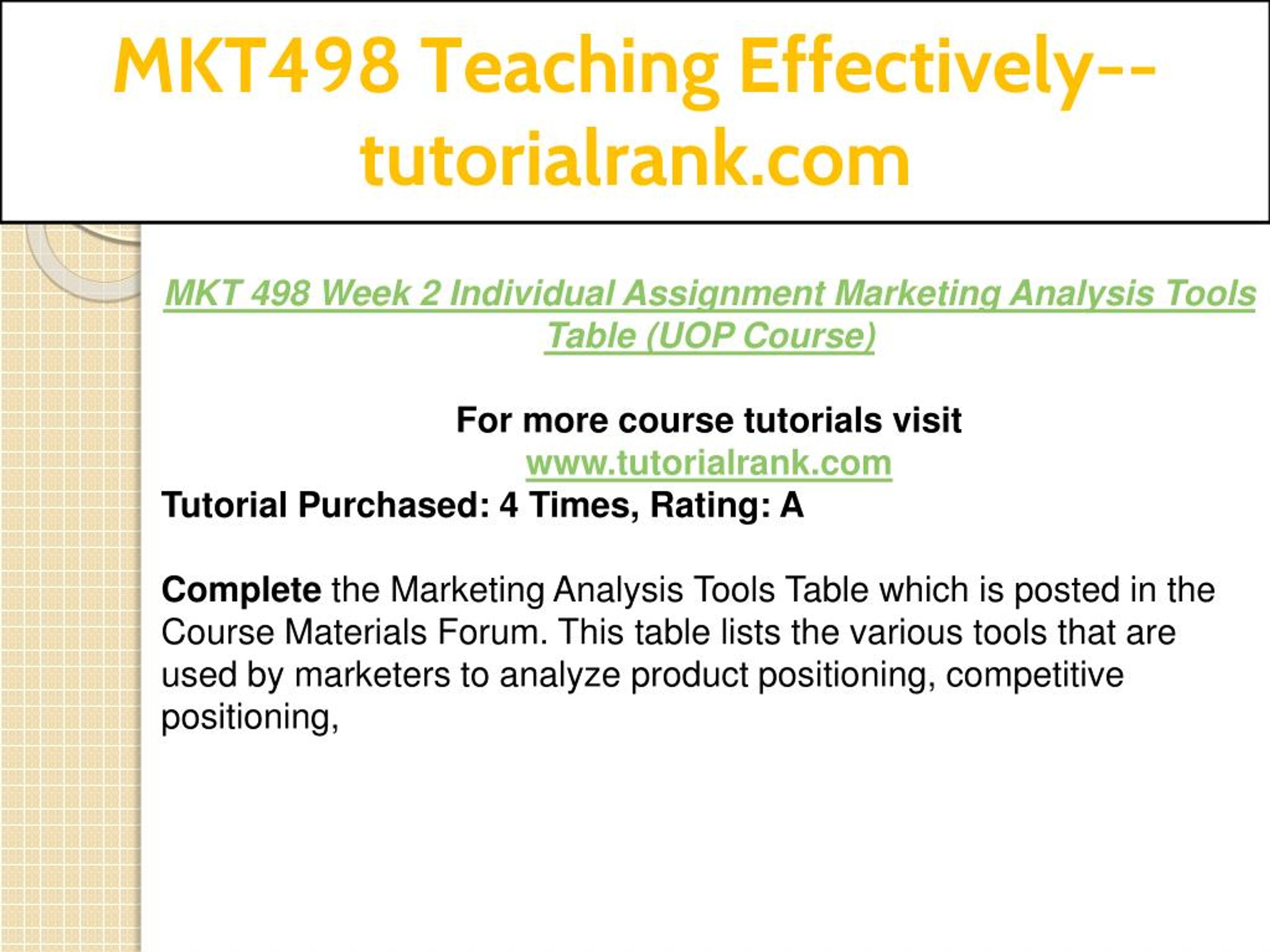 MKT498 Teaching Effectively--tutorialrank.com

MKT 498 Week 2 Individual Assignment Marketing Analysis Tools Table (UOP Course)

For more course tutorials visit
www.tutorialrank.com
Tutorial Purchased: 4 Times, Rating: A

Complete the Marketing Analysis Tools Table which is posted in the Course Materials Forum. This table lists the various tools that are used by marketers to analyze product positioning, competitive positioning,